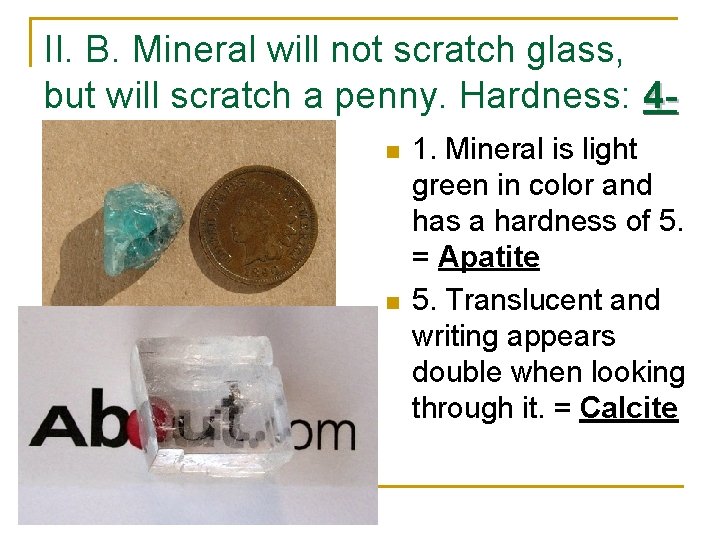 II. B. Mineral will not scratch glass, but will scratch a penny. Hardness: 4-

1. Mineral is light green in color and has a hardness of 5. = Apatite

5. Translucent and writing appears double when looking through it. = Calcite

About.com